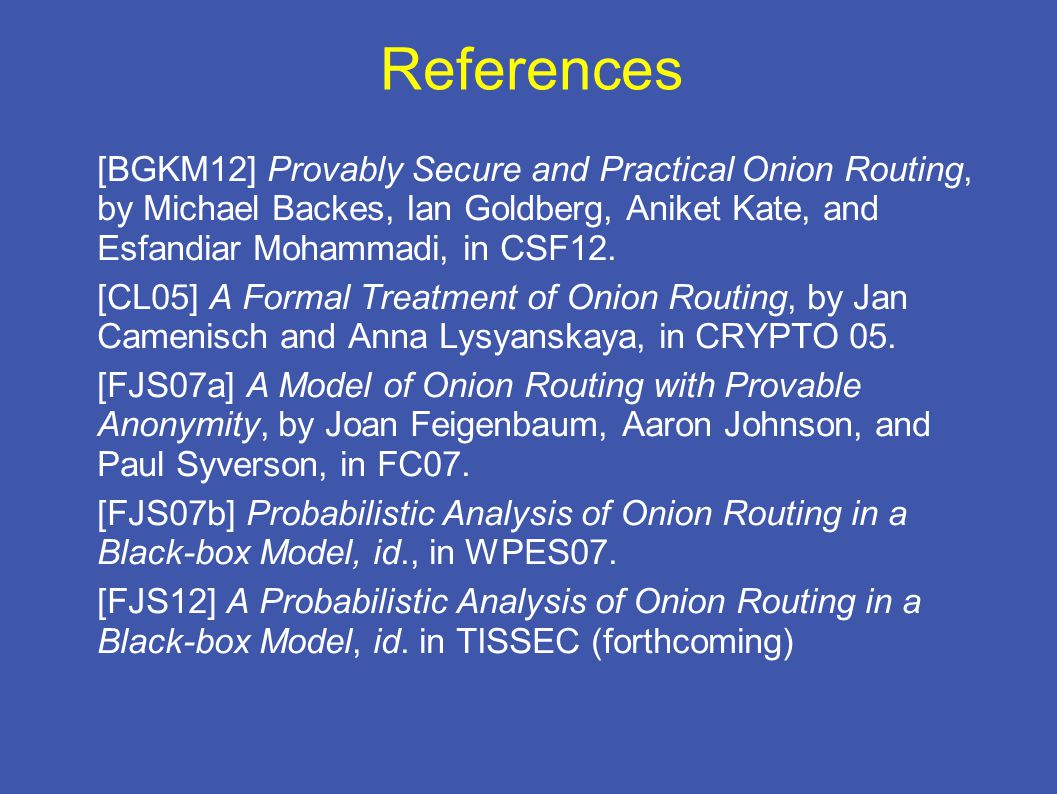 References

[BGKM12] Provably Secure and Practical Onion Routing, by Michael Backes, Ian Goldberg, Aniket Kate, and Esfandiar Mohammadi, in CSF12.

[CL05] A Formal Treatment of Onion Routing, by Jan Camenisch and Anna Lysyanskaya, in CRYPTO 05.

[FJS07a] A Model of Onion Routing with Provable Anonymity, by Joan Feigenbaum, Aaron Johnson, and Paul Syverson, in FC07.

[FJS07b] Probabilistic Analysis of Onion Routing in a Black-box Model, id., in WPES07.

[FJS12] A Probabilistic Analysis of Onion Routing in a Black-box Model, id. in TISSEC (forthcoming)